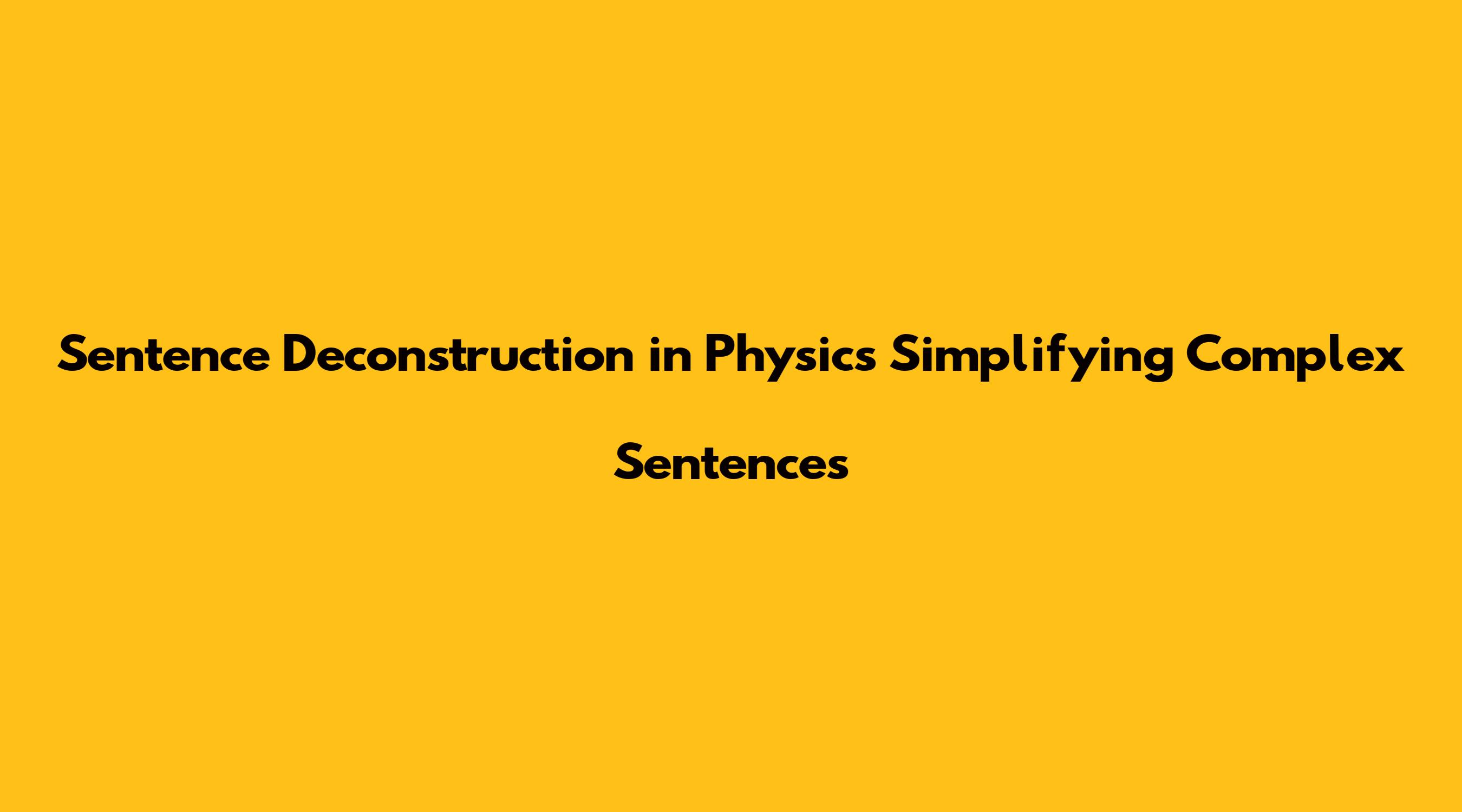 Sentence Deconstruction in Physics Simplifying Complex Sentences